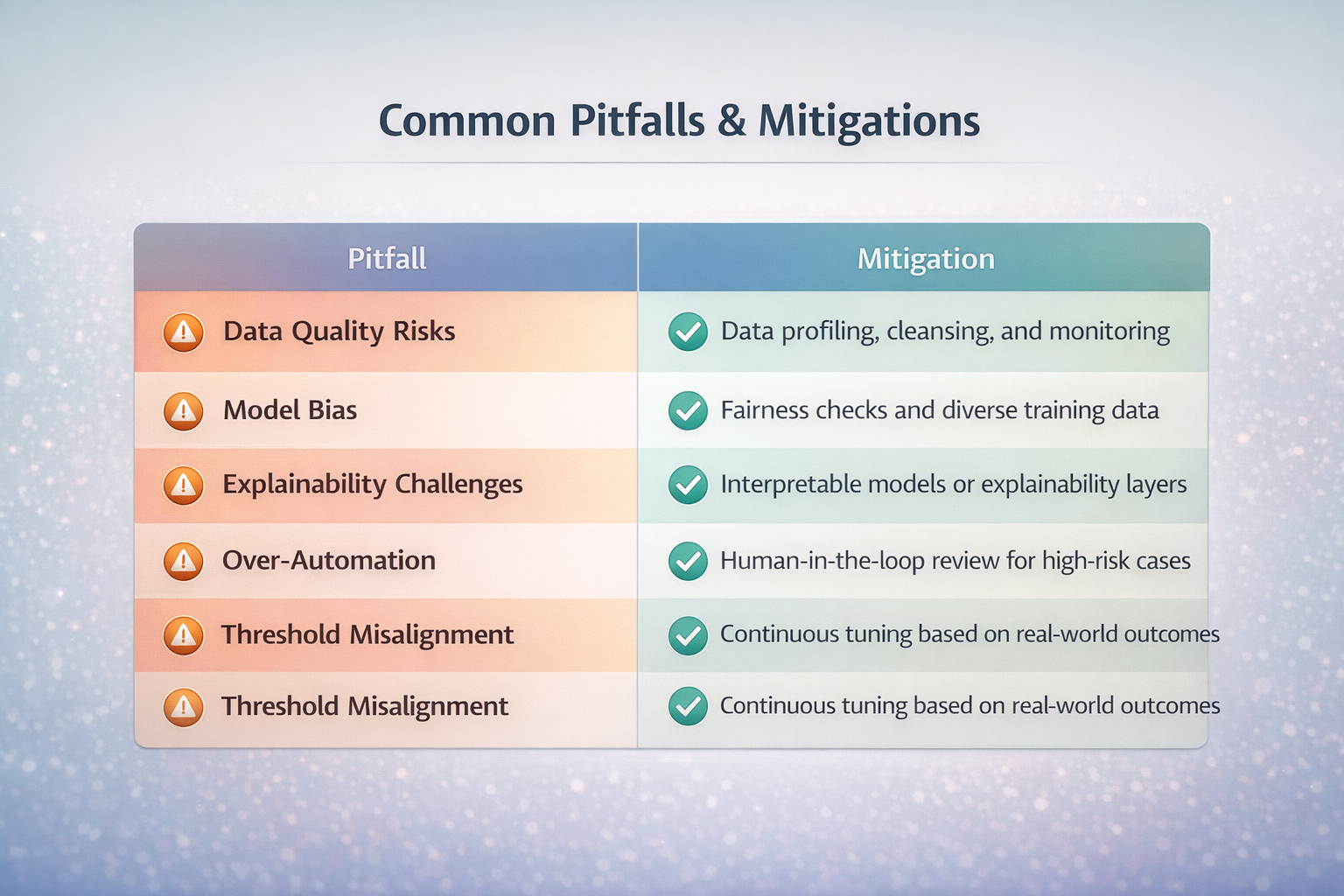 Common Pitfalls & Mitigations

| Pitfall | Mitigation |
|---|---|
| Data Quality Risks | Data profiling, cleansing, and monitoring |
| Model Bias | Fairness checks and diverse training data |
| Explainability Challenges | Interpretable models or explainability layers |
| Over-Automation | Human-in-the-loop review for high-risk cases |
| Threshold Misalignment | Continuous tuning based on real-world outcomes |
| Threshold Misalignment | Continuous tuning based on real-world outcomes |